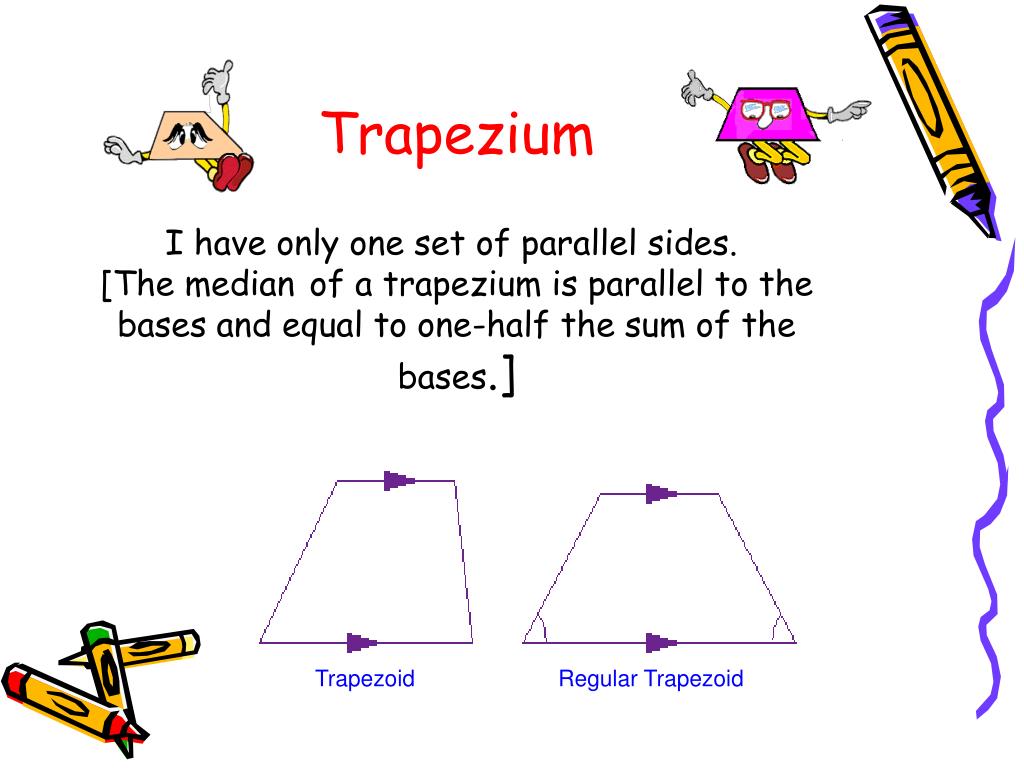 Trapezium

I have only one set of parallel sides. [The median of a trapezium is parallel to the bases and equal to one-half the sum of the bases.]

Trapezoid

Regular Trapezoid